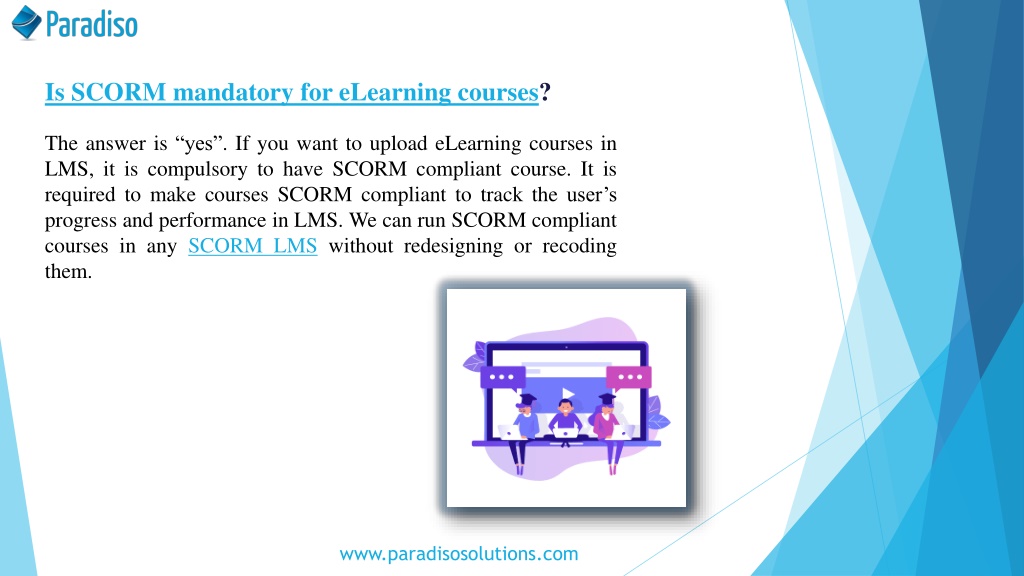 Paradiso

Is SCORM mandatory for eLearning courses?

The answer is “yes”. If you want to upload eLearning courses in LMS, it is compulsory to have SCORM compliant course. It is required to make courses SCORM compliant to track the user’s progress and performance in LMS. We can run SCORM compliant courses in any SCORM LMS without redesigning or recoding them.

www.paradisosolutions.com